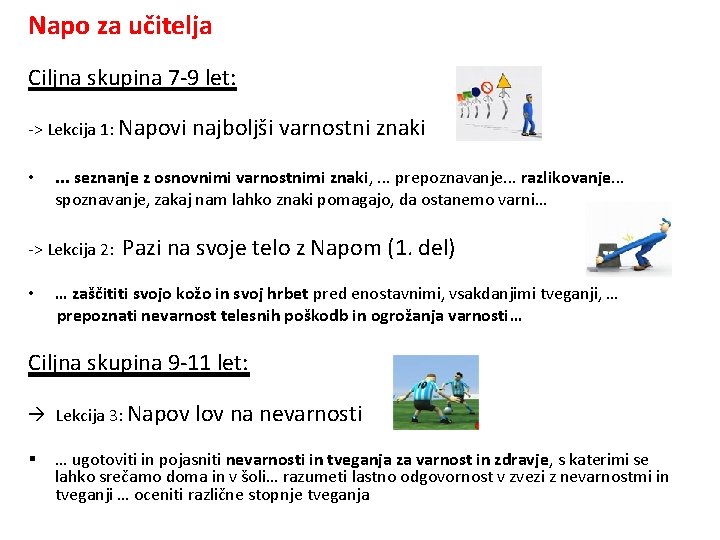 Napo za učitelja

Ciljna skupina 7-9 let:

-> Lekcija 1: Napovi najboljši varnostni znaki

• ... seznanje z osnovnimi varnostnimi znaki, ... prepoznavanje... razlikovanje... spoznavanje, zakaj nam lahko znaki pomagajo, da ostanemo varni...

-> Lekcija 2: Pazi na svoje telo z Napom (1. del)

• ... zaščititi svojo kožo in svoj hrbet pred enostavnimi, vsakdanjimi tveganji, ... prepoznati nevarnost telesnih poškodb in ogrožanja varnosti...

Ciljna skupina 9-11 let:

→ Lekcija 3: Napov lov na nevarnosti

▪ ... ugotoviti in pojasniti nevarnosti in tveganja za varnost in zdravje, s katerimi se lahko srečamo doma in v šoli... razumeti lastno odgovornost v zvezi z nevarnostmi in tveganji ... oceniti različne stopnje tveganja